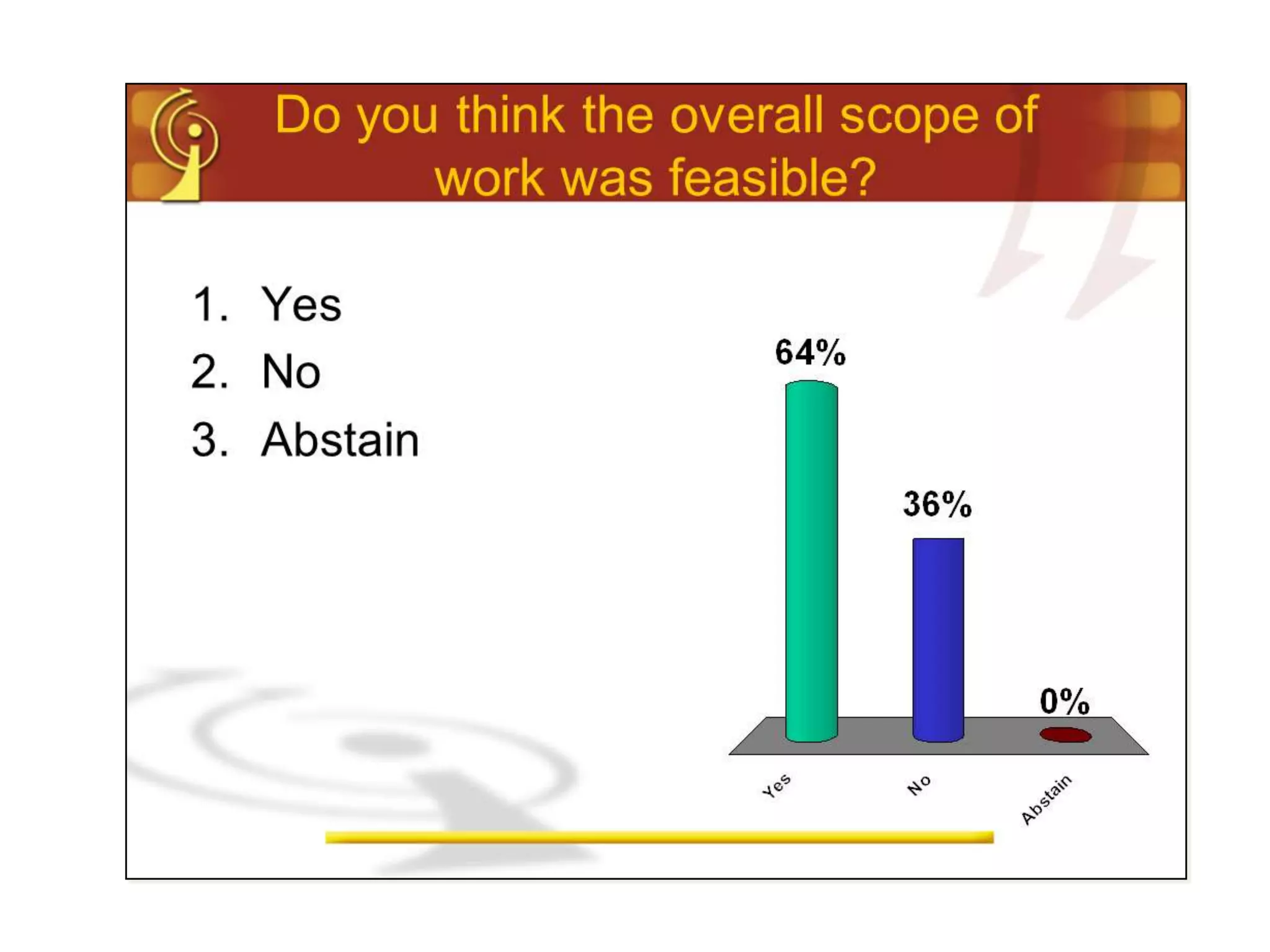 Do you think the overall scope of work was feasible?

1. Yes
2. No
3. Abstain

64%
36%
0%
Yes
No
Abstain